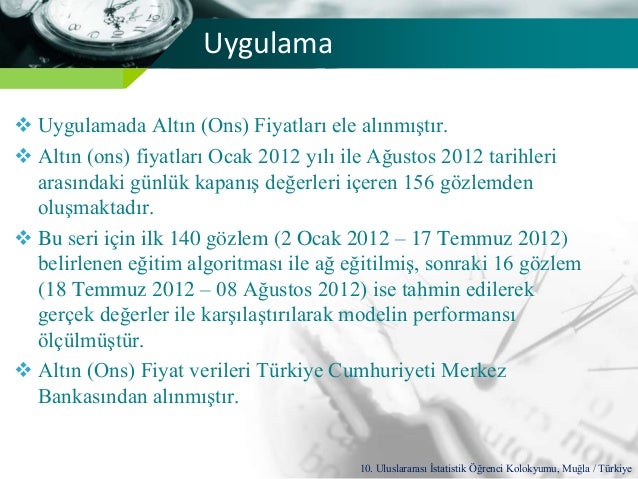 Uygulama

❖ Uygulamada Altın (Ons) Fiyatları ele alınmıştır.

❖ Altın (ons) fiyatları Ocak 2012 yılı ile Ağustos 2012 tarihleri arasındaki günlük kapanış değerleri içeren 156 gözlemden oluşmaktadır.

❖ Bu seri için ilk 140 gözlem (2 Ocak 2012 – 17 Temmuz 2012) belirlenen eğitim algoritması ile ağ eğitilmiş, sonraki 16 gözlem (18 Temmuz 2012 – 08 Ağustos 2012) ise tahmin edilerek gerçek değerler ile karşılaştırılarak modelin performansı ölçülmüştür.

❖ Altın (Ons) Fiyat verileri Türkiye Cumhuriyeti Merkez Bankasından alınmıştır.

10. Uluslararası İstatistik Öğrenci Kolokyumu, Muğla / Türkiye